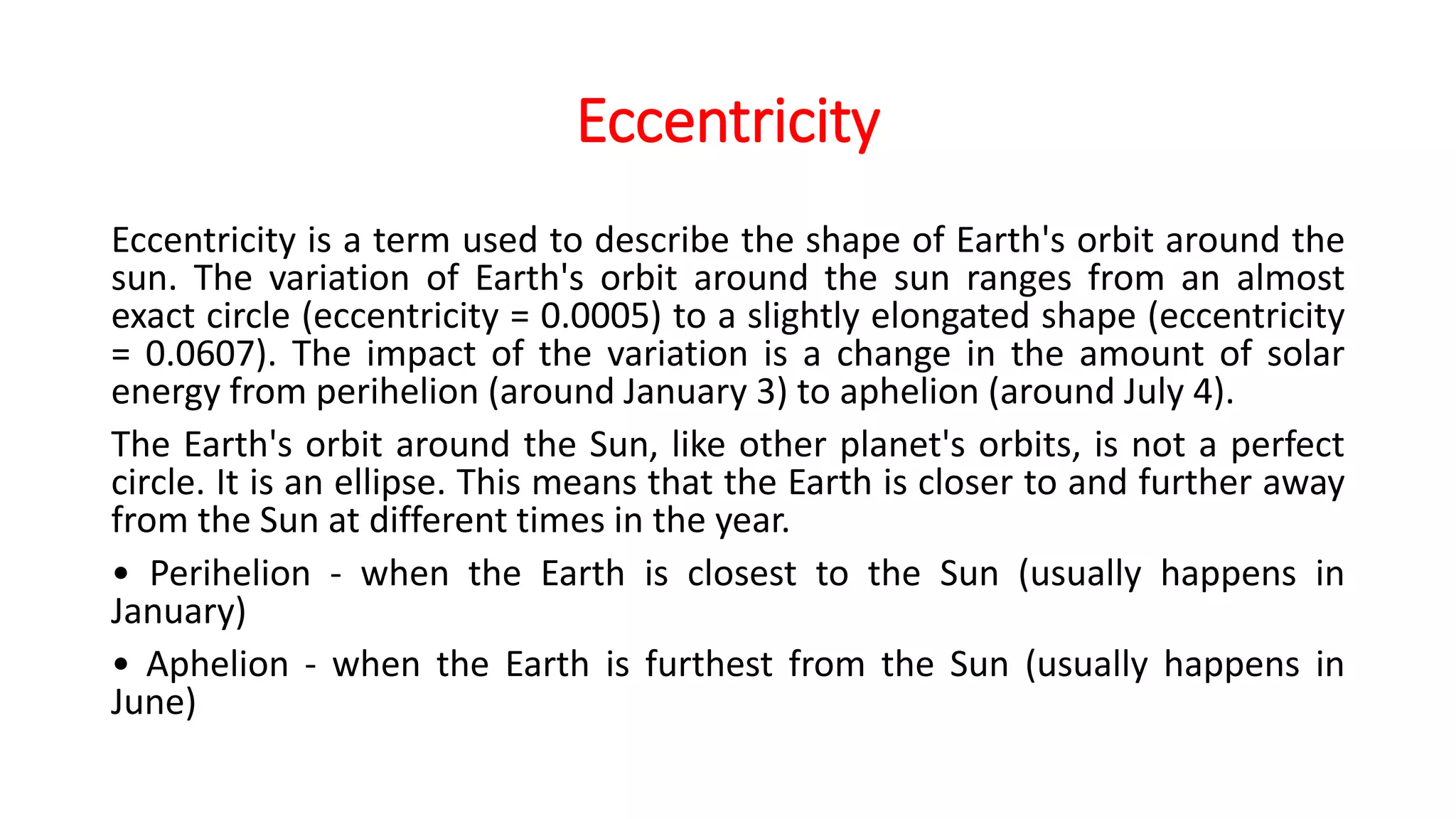 Eccentricity

Eccentricity is a term used to describe the shape of Earth's orbit around the sun. The variation of Earth's orbit around the sun ranges from an almost exact circle (eccentricity = 0.0005) to a slightly elongated shape (eccentricity = 0.0607). The impact of the variation is a change in the amount of solar energy from perihelion (around January 3) to aphelion (around July 4).

The Earth's orbit around the Sun, like other planet's orbits, is not a perfect circle. It is an ellipse. This means that the Earth is closer to and further away from the Sun at different times in the year.

• Perihelion - when the Earth is closest to the Sun (usually happens in January)

• Aphelion - when the Earth is furthest from the Sun (usually happens in June)